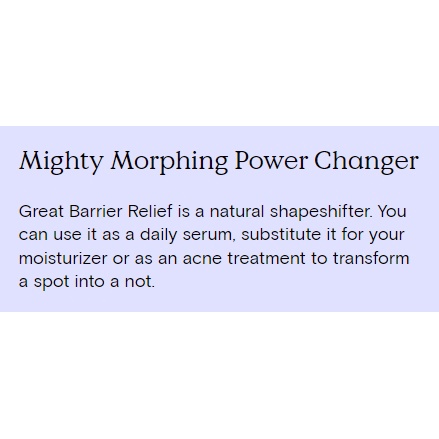 Mighty Morphing Power Changer

Great Barrier Relief is a natural shapeshifter. You can use it as a daily serum, substitute it for your moisturizer or as an acne treatment to transform a spot into a not.